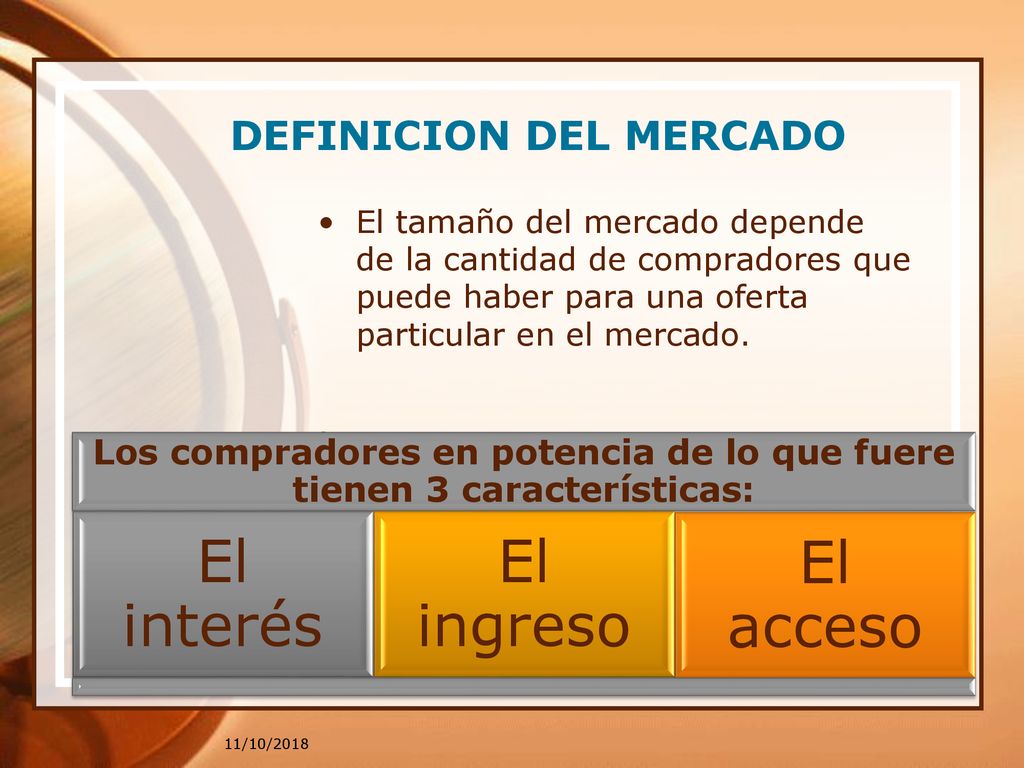 DEFINICION DEL MERCADO

• El tamaño del mercado depende de la cantidad de compradores que puede haber para una oferta particular en el mercado.

Los compradores en potencia de lo que fuere tienen 3 características:

El interés

El ingreso

El acceso

11/10/2018